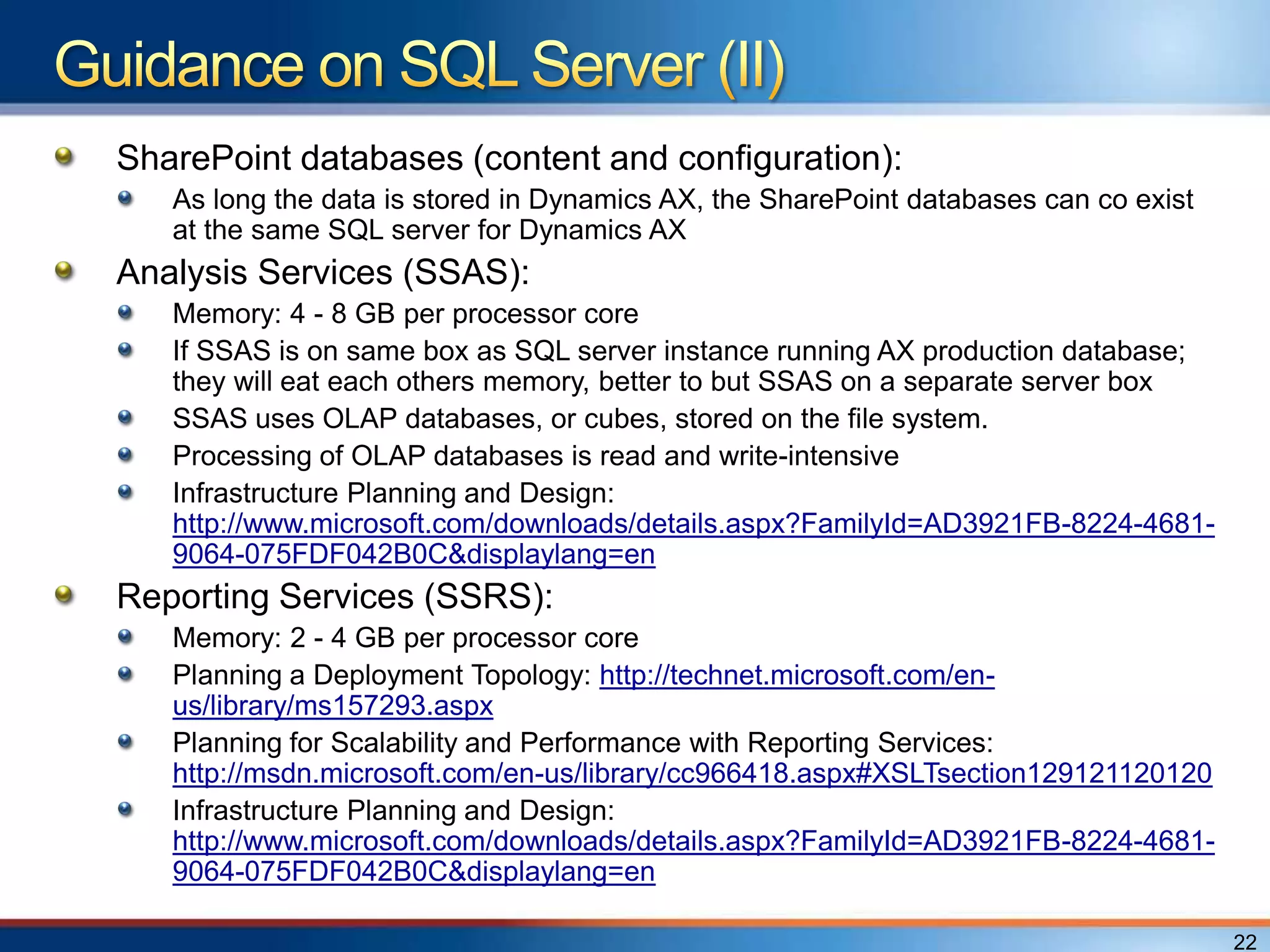 Guidance on SQL Server (II)

SharePoint databases (content and configuration):

As long the data is stored in Dynamics AX, the SharePoint databases can co exist at the same SQL server for Dynamics AX

Analysis Services (SSAS):

Memory: 4 - 8 GB per processor core

If SSAS is on same box as SQL server instance running AX production database; they will eat each others memory, better to but SSAS on a separate server box

SSAS uses OLAP databases, or cubes, stored on the file system.

Processing of OLAP databases is read and write-intensive

Infrastructure Planning and Design: http://www.microsoft.com/downloads/details.aspx?FamilyId=AD3921FB-8224-4681-9064-075FDF042B0C&displaylang=en

Reporting Services (SSRS):

Memory: 2 - 4 GB per processor core

Planning a Deployment Topology: http://technet.microsoft.com/en-us/library/ms157293.aspx

Planning for Scalability and Performance with Reporting Services: http://msdn.microsoft.com/en-us/library/cc966418.aspx#XSLTsection129121120120

Infrastructure Planning and Design: http://www.microsoft.com/downloads/details.aspx?FamilyId=AD3921FB-8224-4681-9064-075FDF042B0C&displaylang=en

22